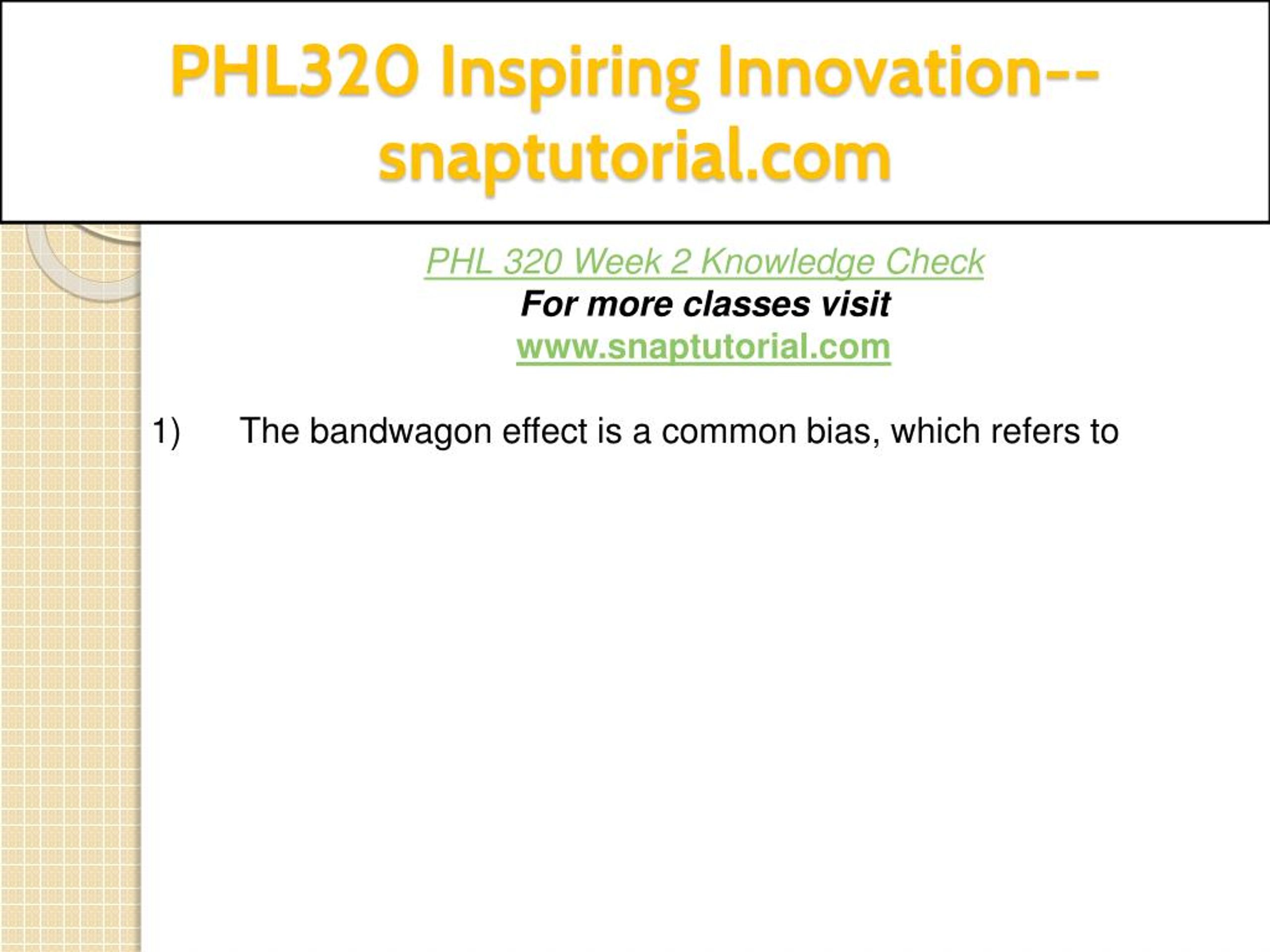 PHL320 Inspiring Innovation--snaptutorial.com

PHL 320 Week 2 Knowledge Check
For more classes visit
www.snaptutorial.com

1) The bandwagon effect is a common bias, which refers to